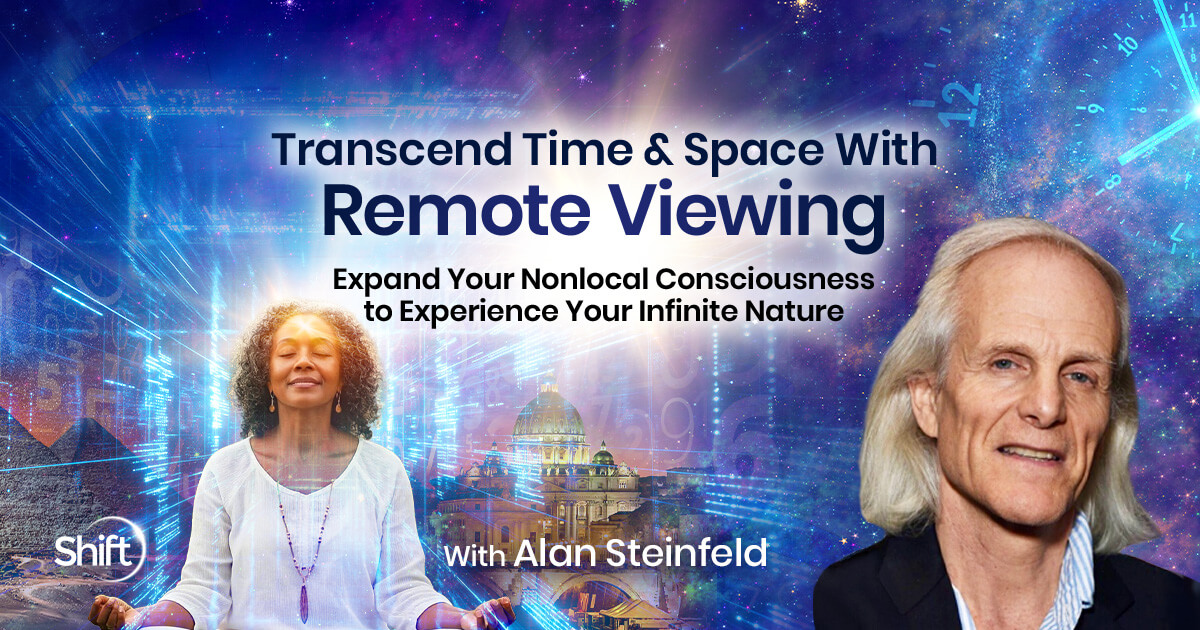 Transcend Time & Space With
Remote Viewing

Expand Your Nonlocal Consciousness to Experience Your Infinite Nature

Shift

With Alan Steinfeld